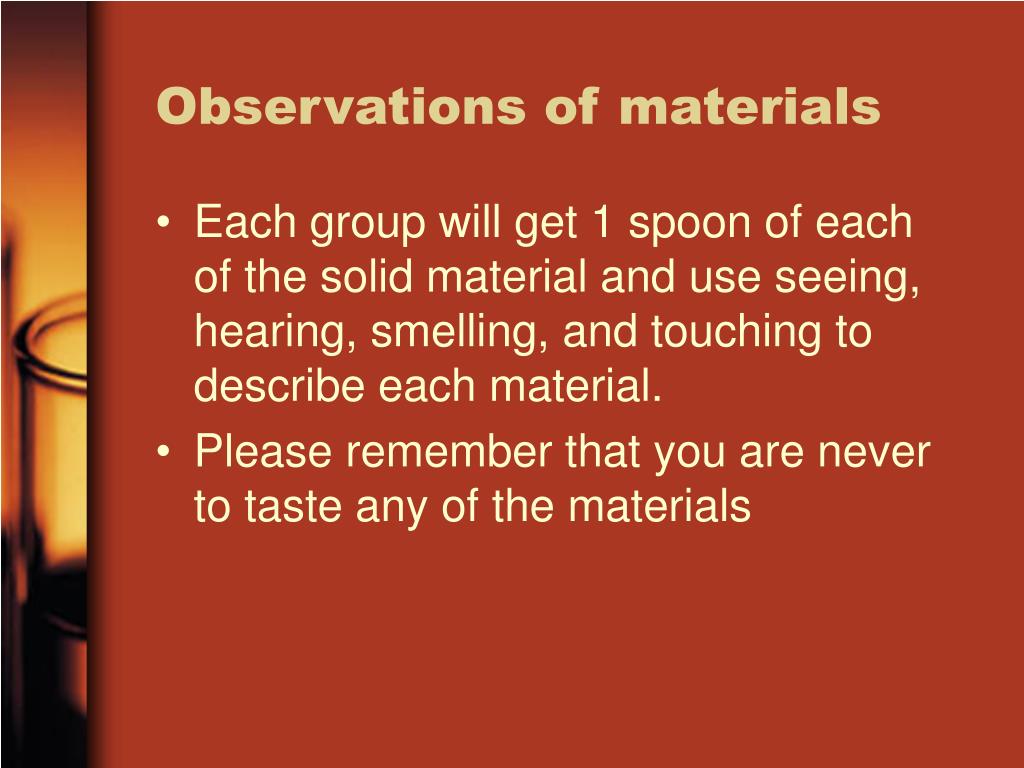 Observations of materials

• Each group will get 1 spoon of each of the solid material and use seeing, hearing, smelling, and touching to describe each material.
• Please remember that you are never to taste any of the materials